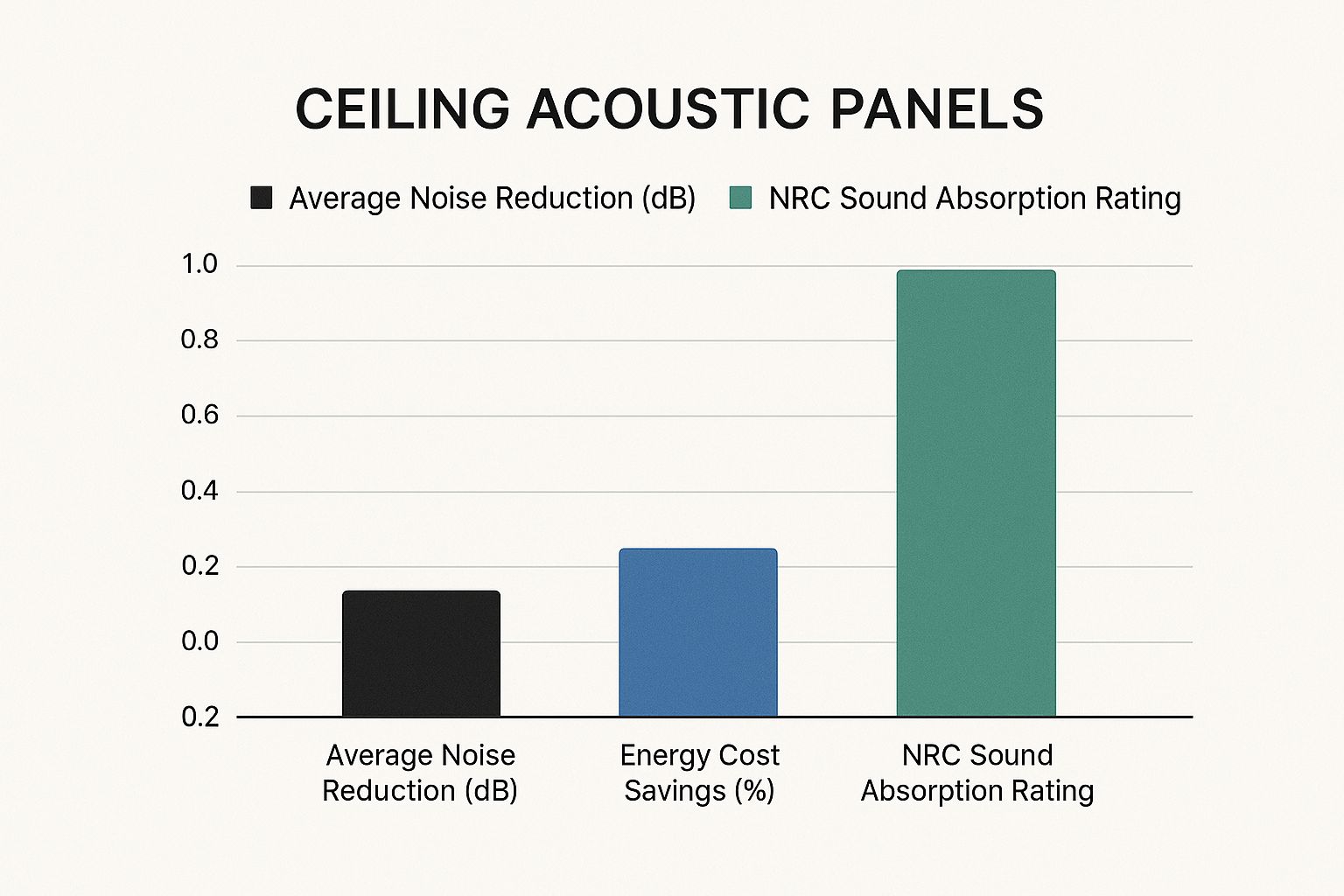 CEILING ACOUSTIC PANELS

Average Noise Reduction (dB)
NRC Sound Absorption Rating

1.0
0.8
0.6
0.4
0.2
0.0
0.2

Average Noise Reduction (dB)
Energy Cost Savings (%)
NRC Sound Absorption Rating